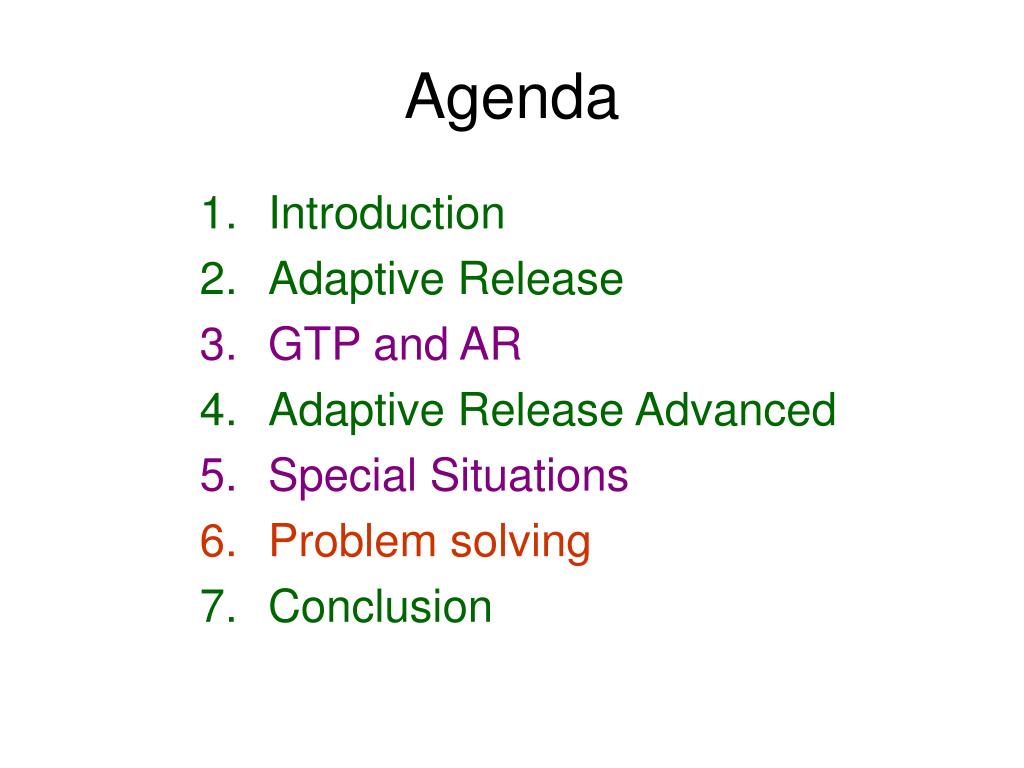 Agenda

1. Introduction
2. Adaptive Release
3. GTP and AR
4. Adaptive Release Advanced
5. Special Situations
6. Problem solving
7. Conclusion